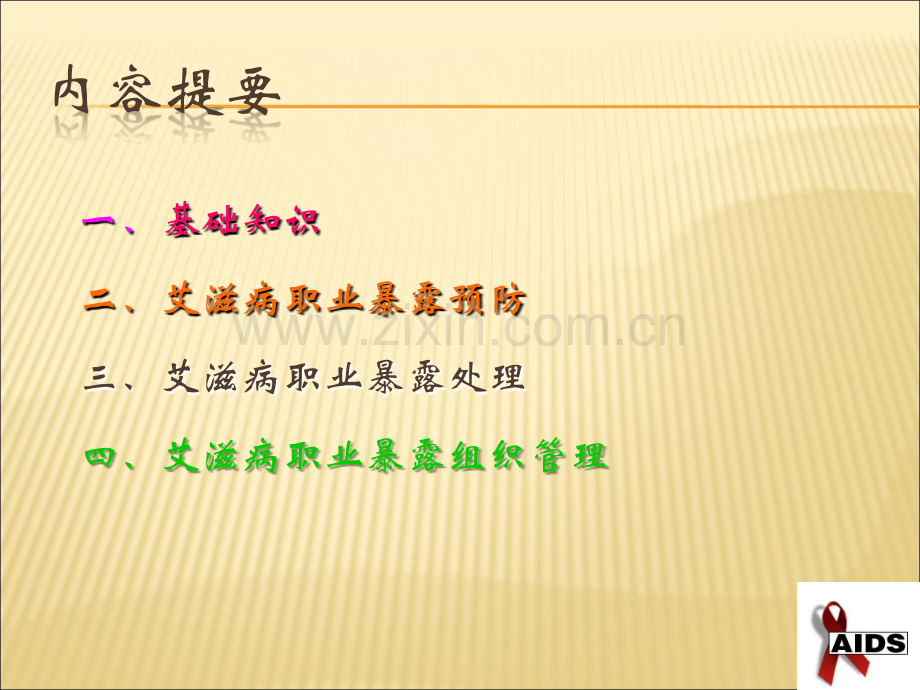 内容提要

一、基础知识

二、艾滋病职业暴露预防

www.zixin.com.cn

三、艾滋病职业暴露处理

四、艾滋病职业暴露组织管理

AIDS